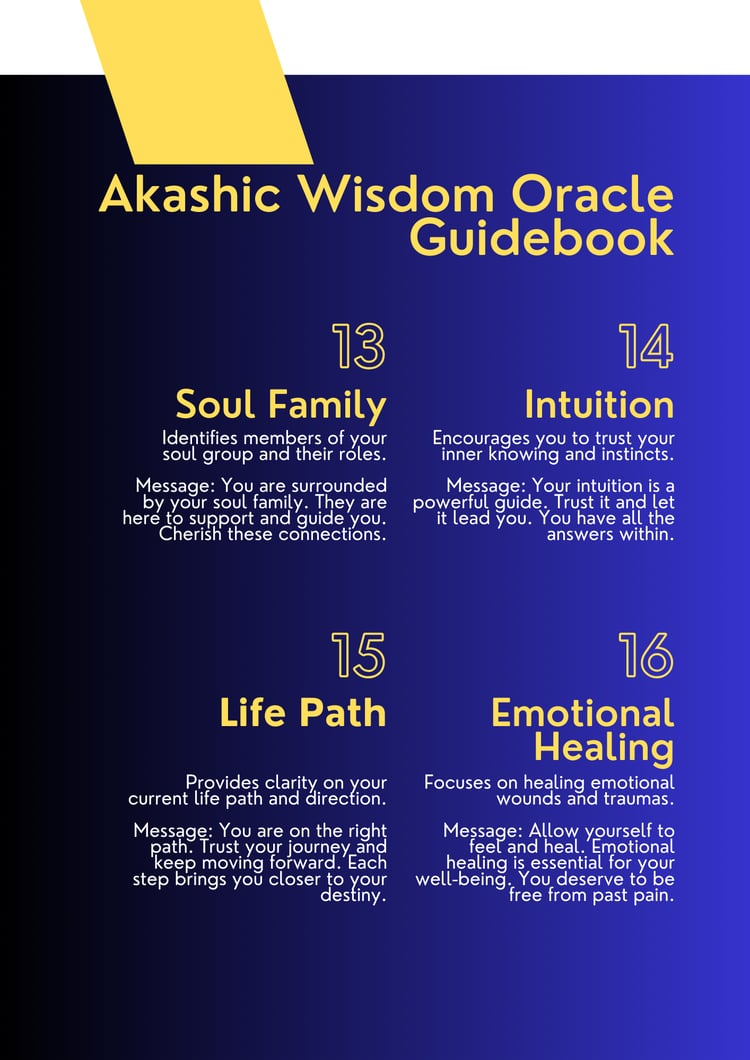 Akashic Wisdom Oracle Guidebook

13

Soul Family

Identifies members of your soul group and their roles.

Message: You are surrounded by your soul family. They are here to support and guide you. Cherish these connections.

14

Intuition

Encourages you to trust your inner knowing and instincts.

Message: Your intuition is a powerful guide. Trust it and let it lead you. You have all the answers within.

15

Life Path

Provides clarity on your current life path and direction.

Message: You are on the right path. Trust your journey and keep moving forward. Each step brings you closer to your destiny.

16

Emotional Healing

Focuses on healing emotional wounds and traumas.

Message: Allow yourself to feel and heal. Emotional healing is essential for your well-being. You deserve to be free from past pain.